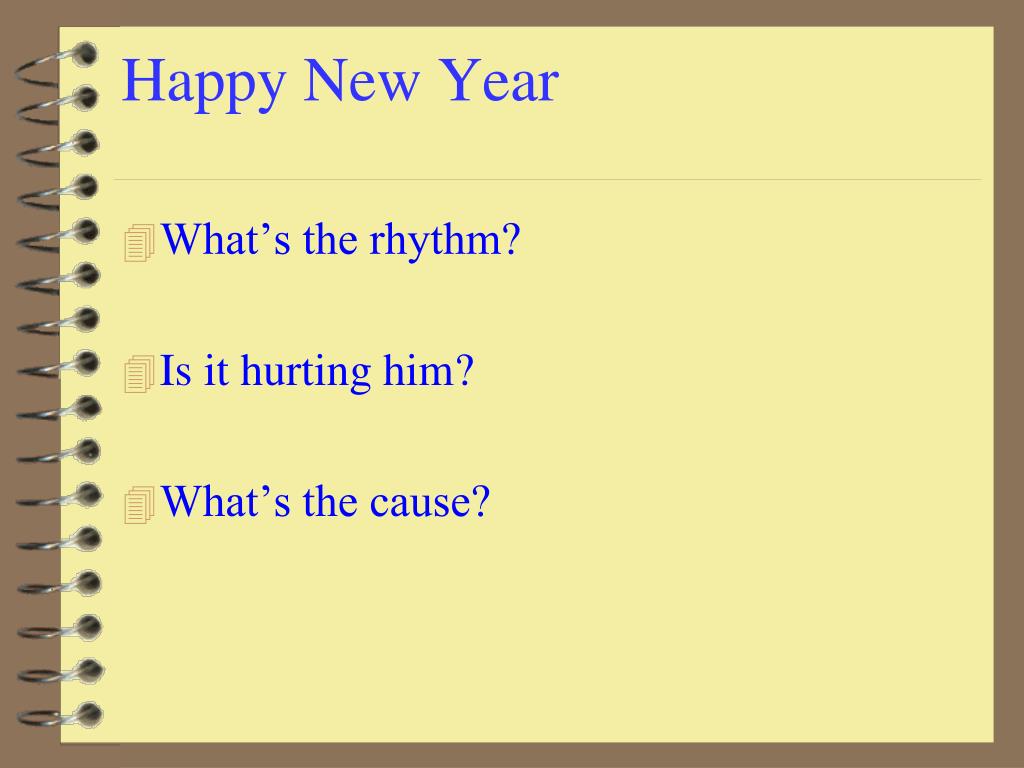 Happy New Year

What’s the rhythm?

Is it hurting him?

What’s the cause?